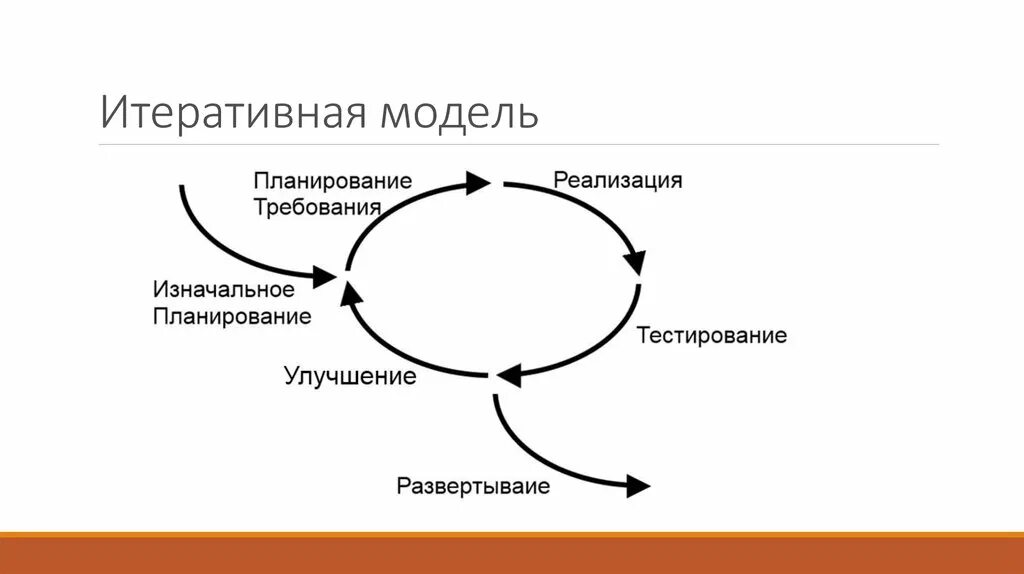 Итеративная модель

Планирование
Требования

Реализация

Изначальное
Планирование

Тестирование

Улучшение

Развертываие